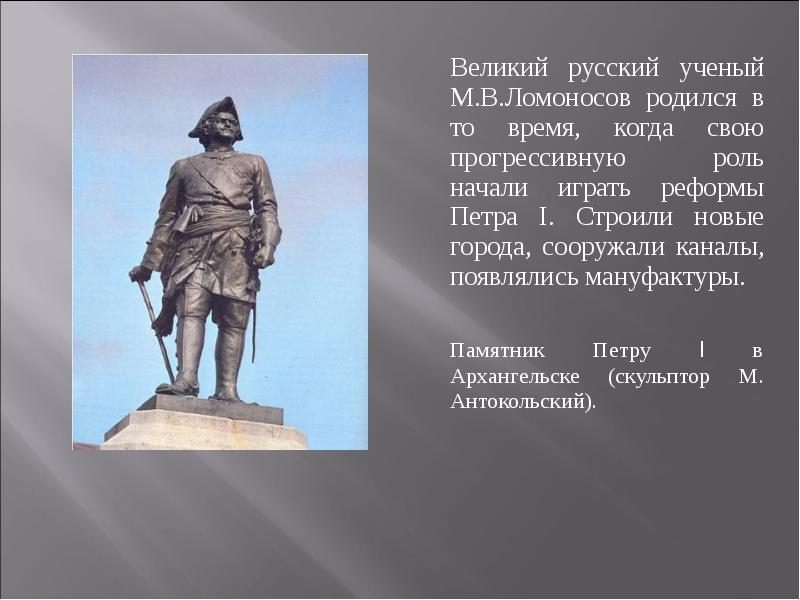 Великий русский ученый М.В.Ломоносов родился в то время, когда свою прогрессивную роль начали играть реформы Петра I. Строили новые города, сооружали каналы, появлялись мануфактуры.

Памятник Петру I в Архангельске (скульптор М. Антокольский).